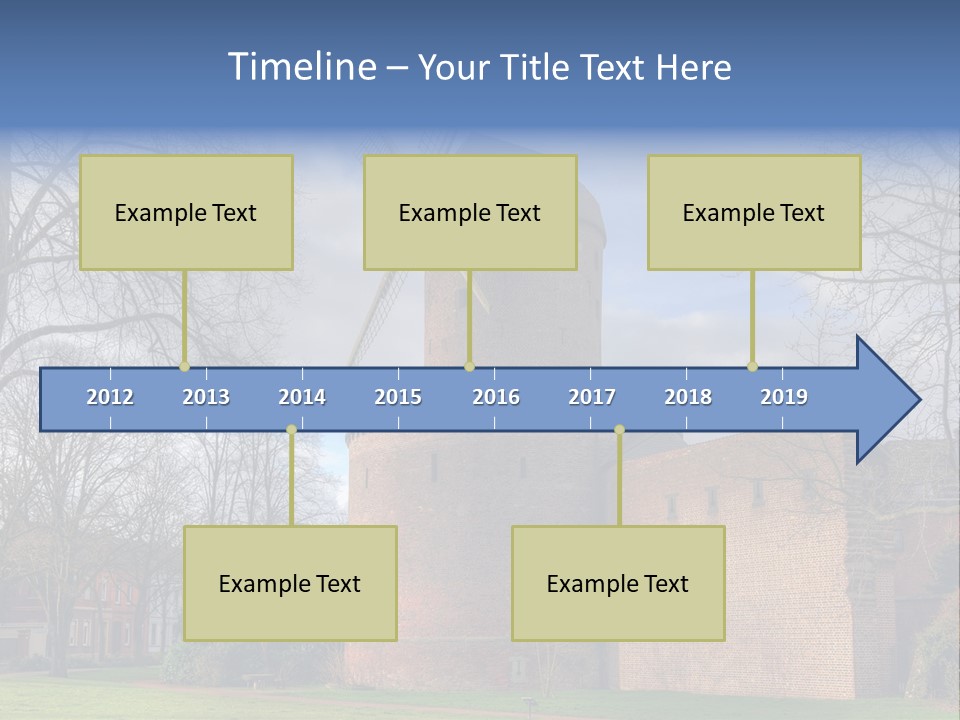 Timeline – Your Title Text Here

Example Text

Example Text

Example Text

2012 2013 2014 2015 2016 2017 2018 2019

Example Text

Example Text